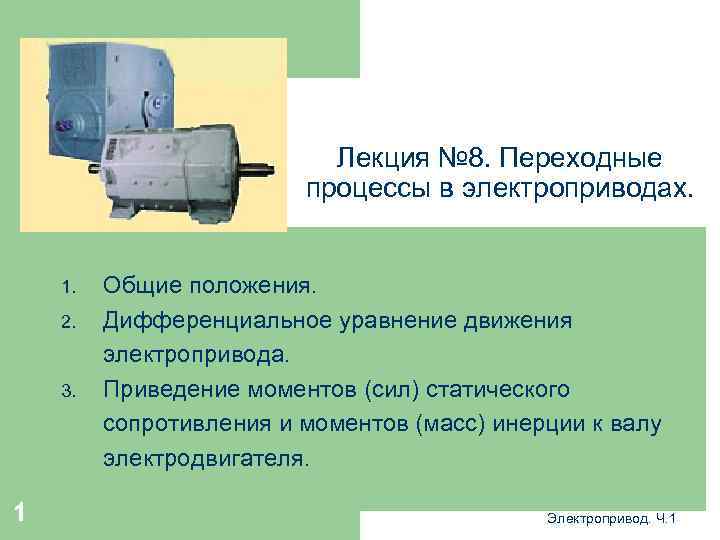 Лекция №8. Переходные процессы в электроприводах.

1. Общие положения.
2. Дифференциальное уравнение движения электропривода.
3. Приведение моментов (сил) статического сопротивления и моментов (масс) инерции к валу электродвигателя.

1

Электропривод. Ч.1